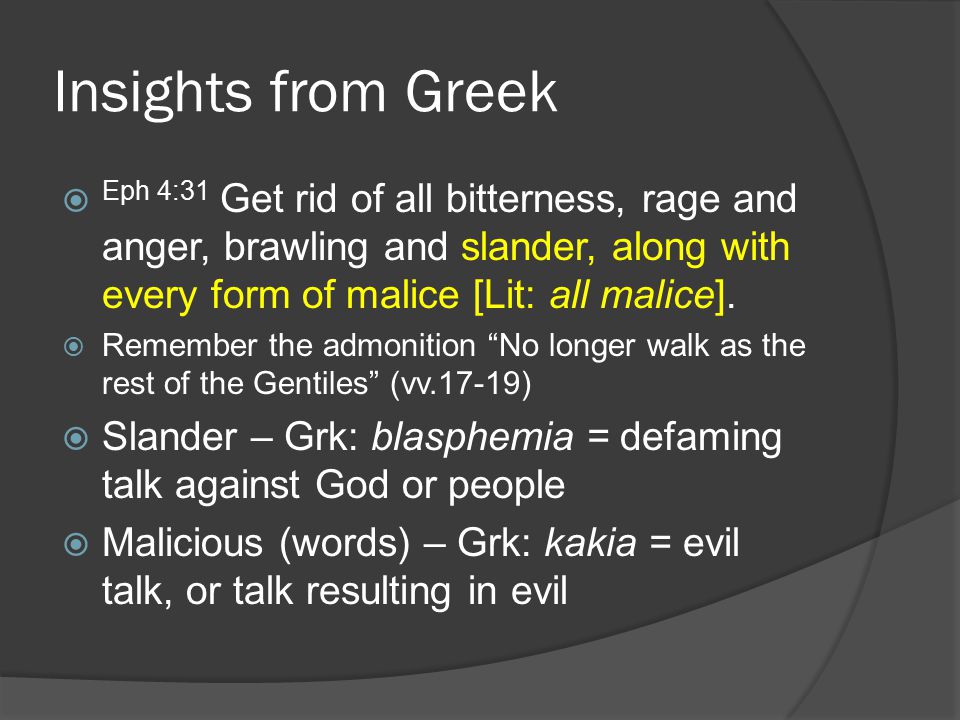 Insights from Greek

Eph 4:31 Get rid of all bitterness, rage and anger, brawling and slander, along with every form of malice [Lit: all malice].

Remember the admonition “No longer walk as the rest of the Gentiles” (vv.17-19)

Slander – Grk: blasphemia = defaming talk against God or people

Malicious (words) – Grk: kakia = evil talk, or talk resulting in evil